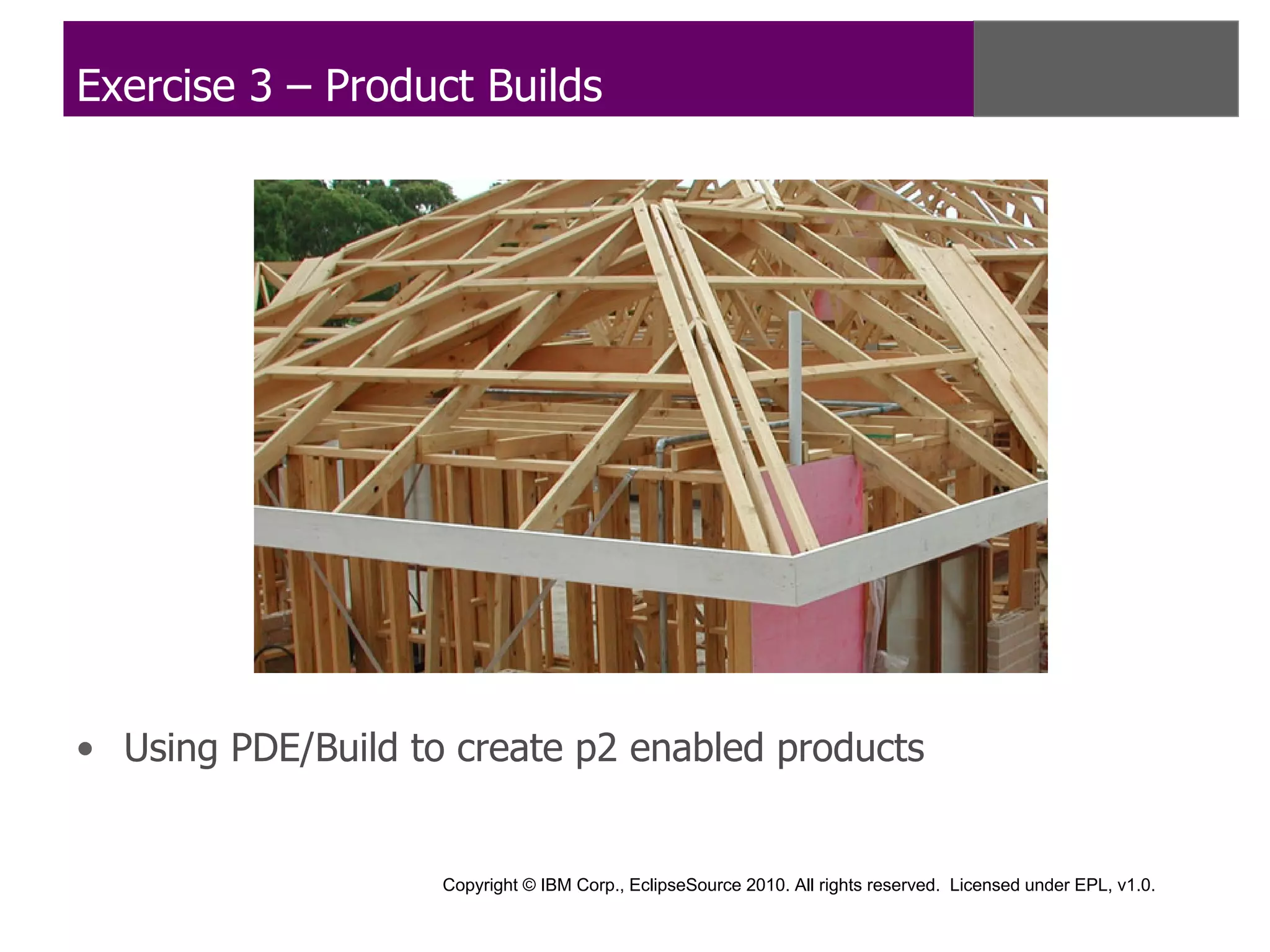 Exercise 3 – Product Builds

• Using PDE/Build to create p2 enabled products

Copyright © IBM Corp., EclipseSource 2010. All rights reserved. Licensed under EPL, v1.0.